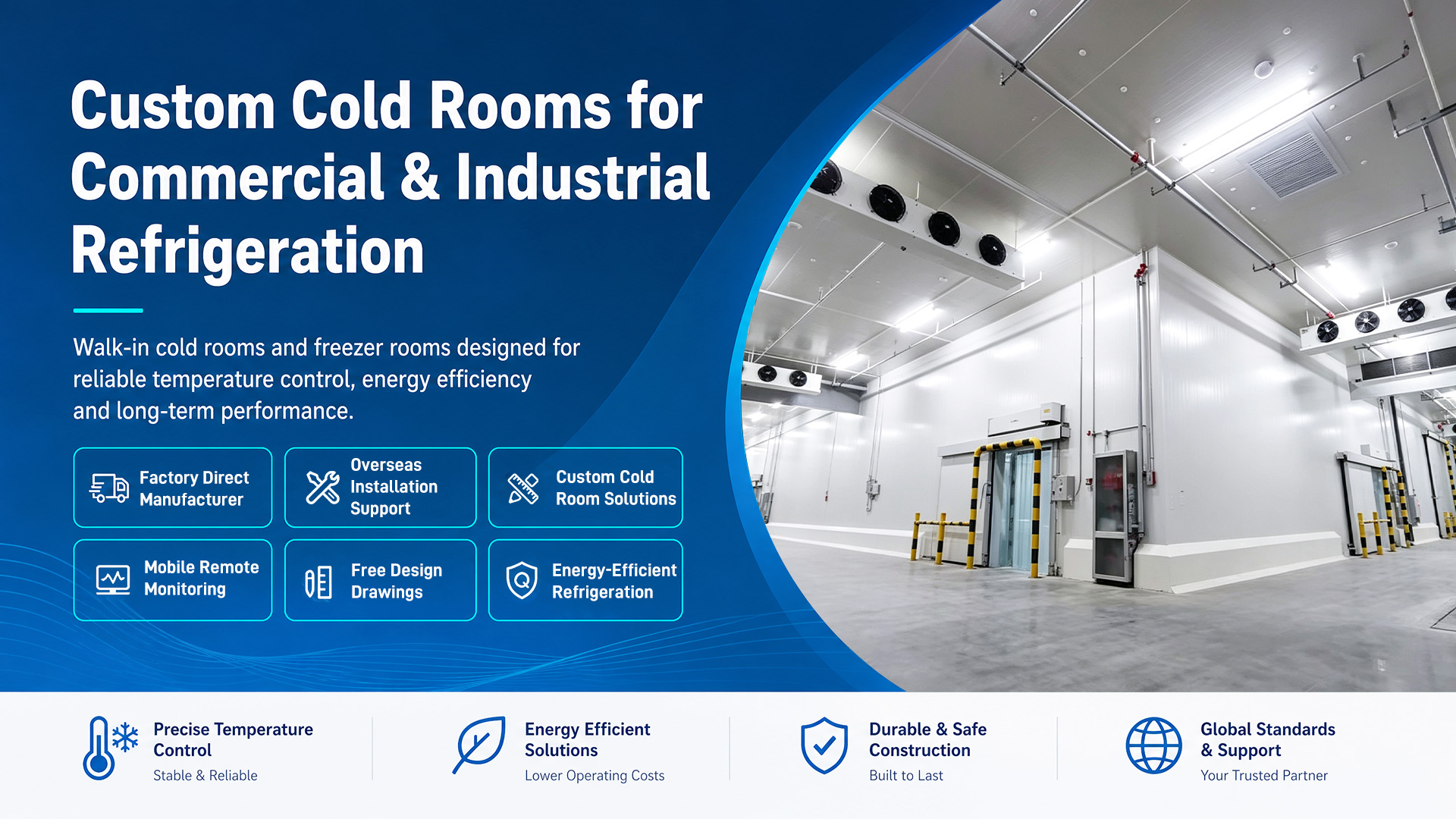 Custom Cold Rooms for Commercial & Industrial Refrigeration

Walk-in cold rooms and freezer rooms designed for reliable temperature control, energy efficiency and long-term performance.

Factory Direct Manufacturer

Overseas Installation Support

Custom Cold Room Solutions

Mobile Remote Monitoring

Free Design Drawings

Energy-Efficient Refrigeration

Precise Temperature Control
Stable & Reliable

Energy Efficient Solutions
Lower Operating Costs

Durable & Safe Construction
Built to Last

Global Standards & Support
Your Trusted Partner